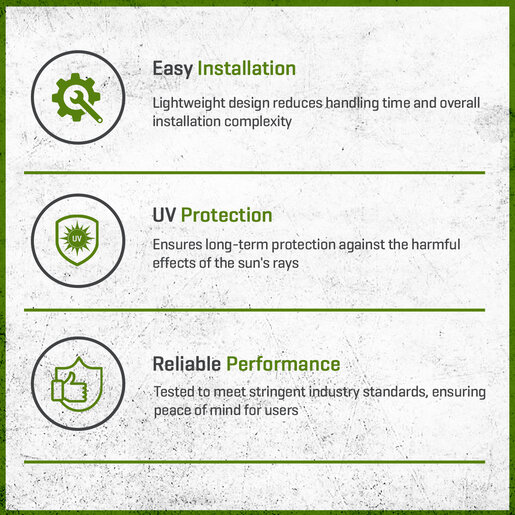 Easy Installation

Lightweight design reduces handling time and overall installation complexity

UV

UV Protection

Ensures long-term protection against the harmful effects of the sun's rays

Reliable Performance

Tested to meet stringent industry standards, ensuring peace of mind for users